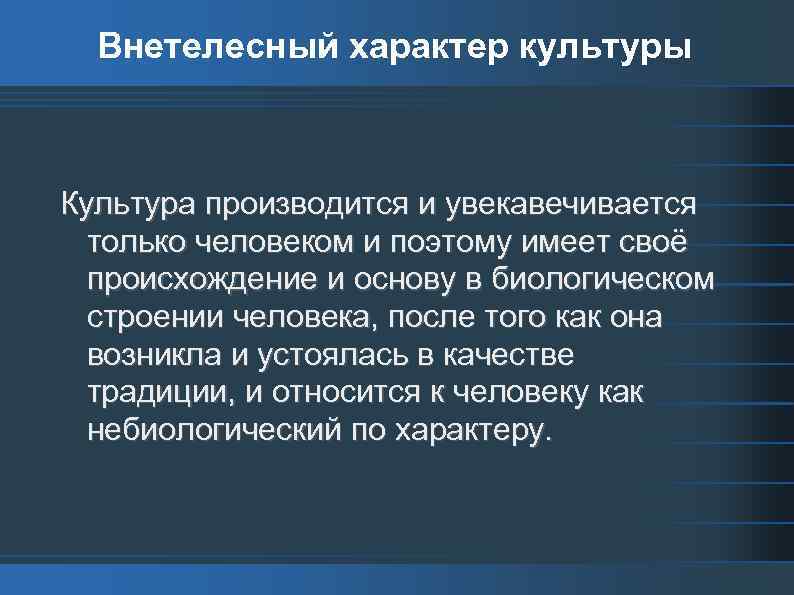 Внетелесный характер культуры

Культура производится и увекавечивается только человеком и поэтому имеет своё происхождение и основу в биологическом строении человека, после того как она возникла и устоялась в качестве традиции, и относится к человеку как небиологический по характеру.